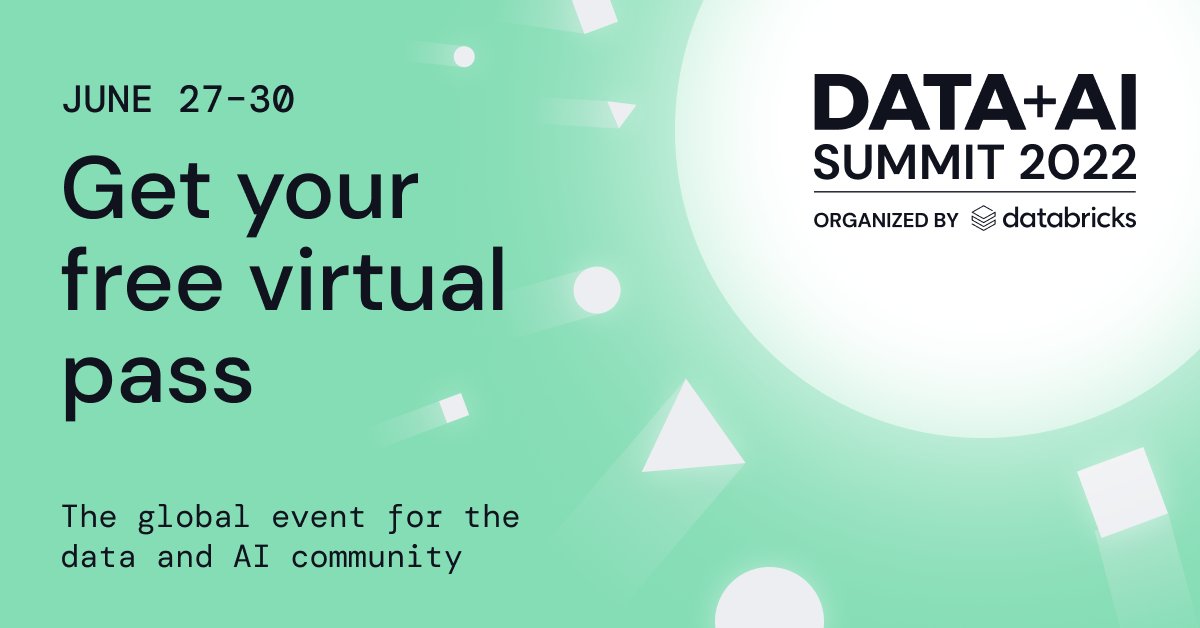 JUNE 27-30

Get your free virtual pass

The global event for the data and AI community

DATA+AI SUMMIT 2022

ORGANIZED BY databricks